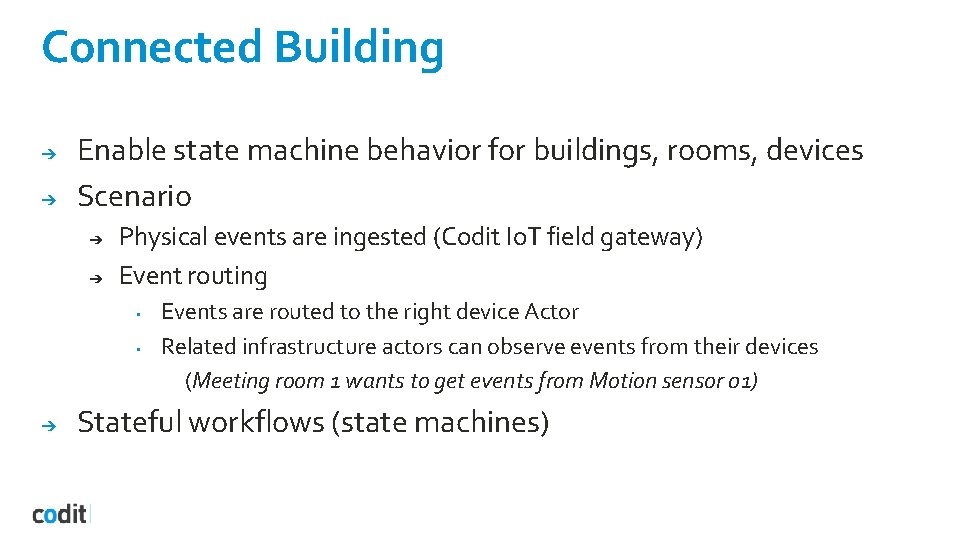 Connected Building

➔ Enable state machine behavior for buildings, rooms, devices
➔ Scenario
➔ Physical events are ingested (Codit IoT field gateway)
➔ Event routing
• Events are routed to the right device Actor
• Related infrastructure actors can observe events from their devices
(Meeting room 1 wants to get events from Motion sensor 01)
➔ Stateful workflows (state machines)

codit